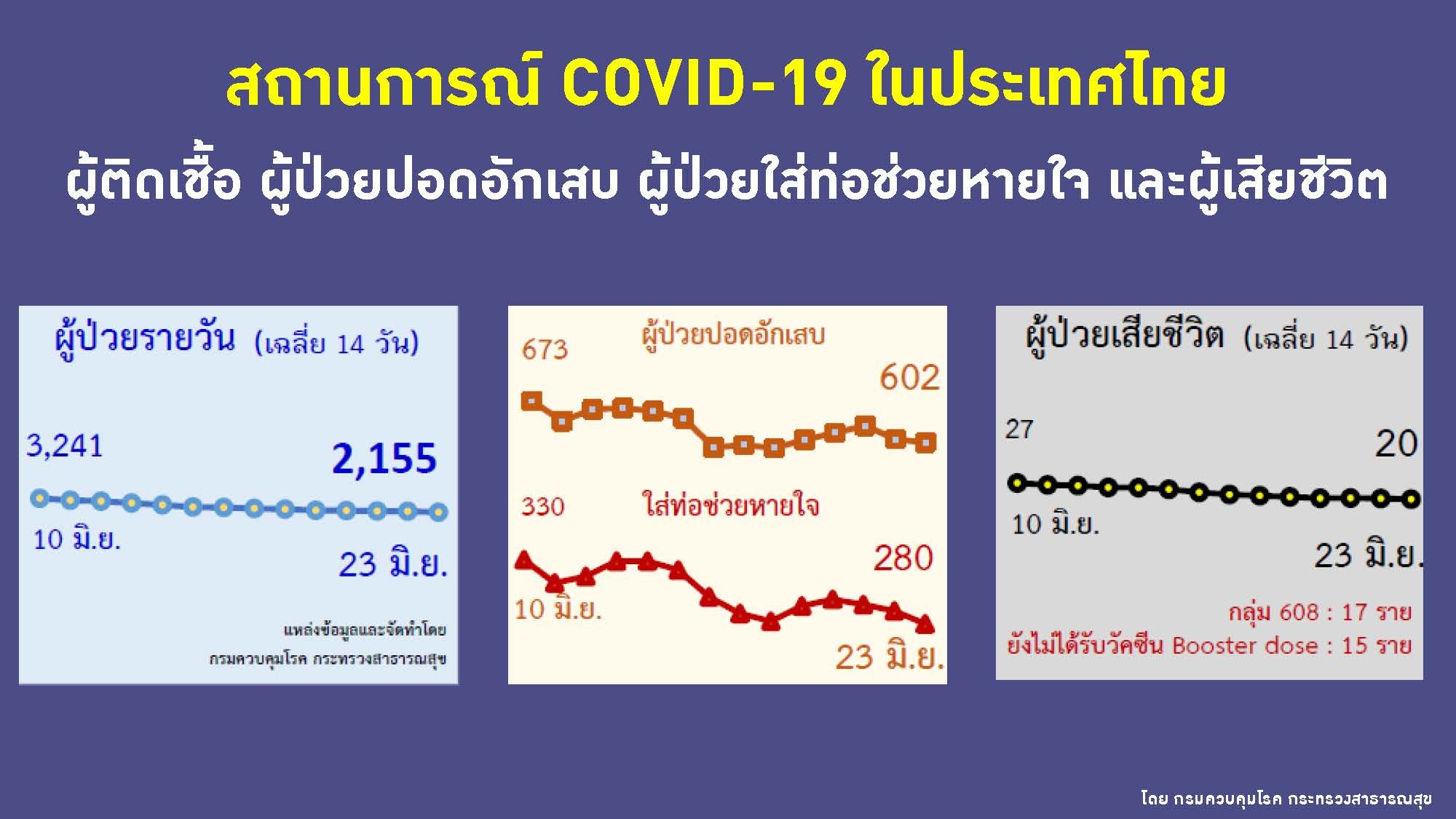 สถานการณ์ COVID-19 ในประเทศไทย

ผู้ติดเชื้อ ผู้ป่วยปอดอักเสบ ผู้ป่วยใส่ท่อช่วยหายใจ และผู้เสียชีวิต

ผู้ป่วยรายวัน (เฉลี่ย 14 วัน)

3,241

2,155

10 มิ.ย.

23 มิ.ย.

แหล่งข้อมูลและจัดทำโดย กรมควบคุมโรค กระทรวงสาธารณสุข

673

ผู้ป่วยปอดอักเสบ

602

330

ใส่ท่อช่วยหายใจ

280

10 มิ.ย.

23 มิ.ย.

ผู้ป่วยเสียชีวิต (เฉลี่ย 14 วัน)

27

20

10 มิ.ย.

23 มิ.ย.

กลุ่ม 608 : 17 ราย

ยังไม่ได้รับวัคซีน Booster dose : 15 ราย

โดย กรมควบคุมโรค กระทรวงสาธารณสุข